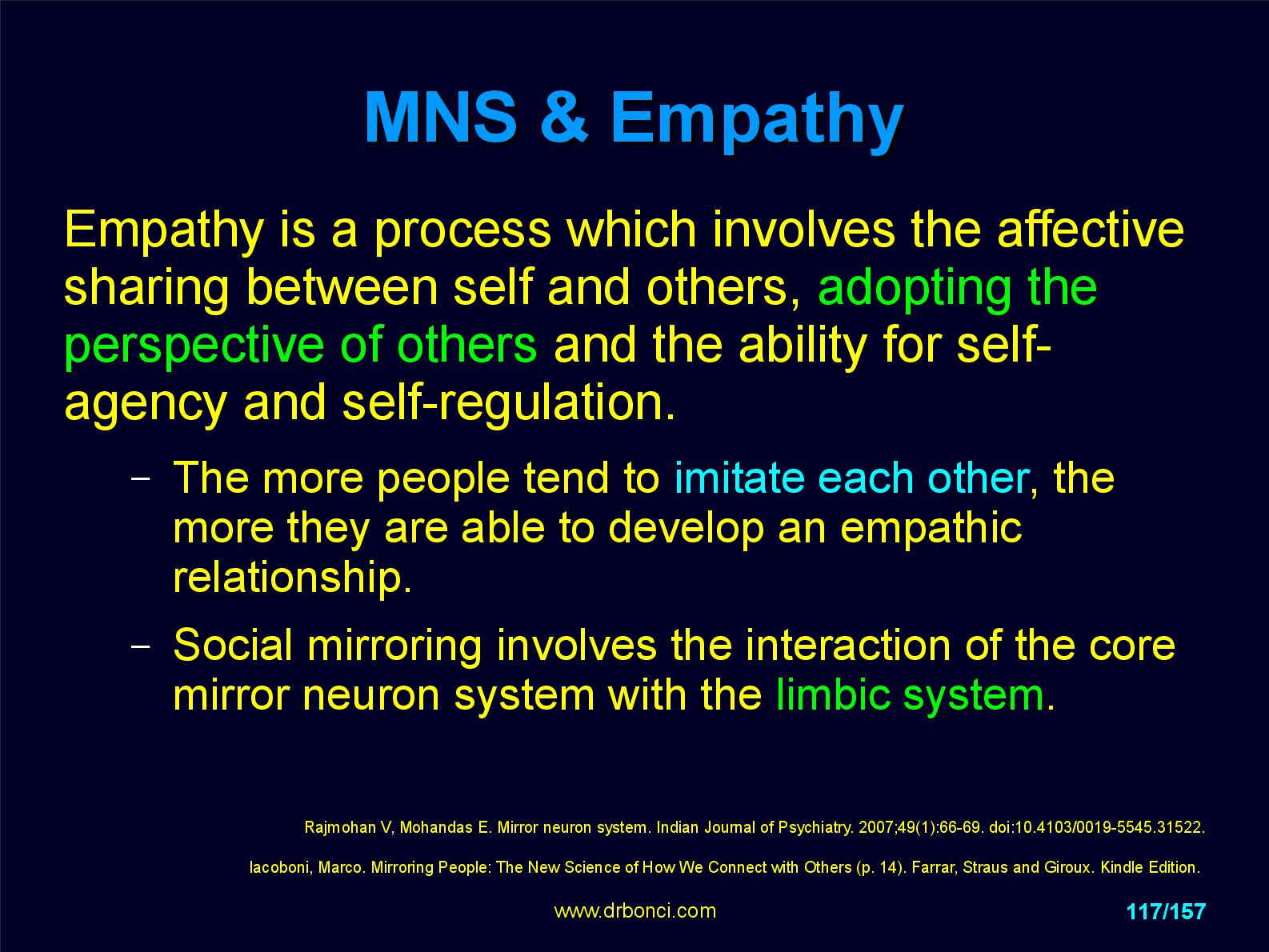 MNS & Empathy

Empathy is a process which involves the affective sharing between self and others, adopting the perspective of others and the ability for self-agency and self-regulation.

– The more people tend to imitate each other, the more they are able to develop an empathic relationship.

– Social mirroring involves the interaction of the core mirror neuron system with the limbic system.

Rajmohan V, Mohandas E. Mirror neuron system. Indian Journal of Psychiatry. 2007;49(1):66-69. doi:10.4103/0019-5545.31522.

Iacoboni, Marco. Mirroring People: The New Science of How We Connect with Others (p. 14). Farrar, Straus and Giroux. Kindle Edition.

www.drbonci.com

117/157